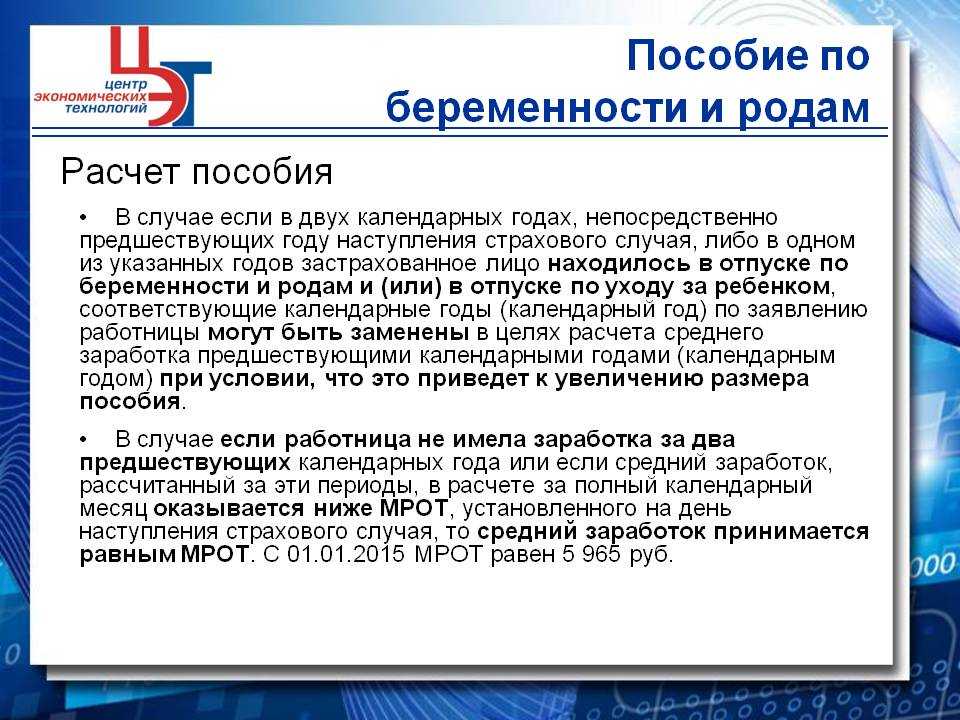 ЦЭТ
центр экономических технологий

Пособие по беременности и родам

Расчет пособия

• В случае если в двух календарных годах, непосредственно предшествующих году наступления страхового случая, либо в одном из указанных годов застрахованное лицо находилось в отпуске по беременности и родам и (или) в отпуске по уходу за ребенком, соответствующие календарные годы (календарный год) по заявлению работницы могут быть заменены в целях расчета среднего заработка предшествующими календарными годами (календарным годом) при условии, что это приведет к увеличению размера пособия.

• В случае если работница не имела заработка за два предшествующих календарных года или если средний заработок, рассчитанный за эти периоды, в расчете за полный календарный месяц оказывается ниже МРОТ, установленного на день наступления страхового случая, то средний заработок принимается равным МРОТ. С 01.01.2015 МРОТ равен 5 965 руб.